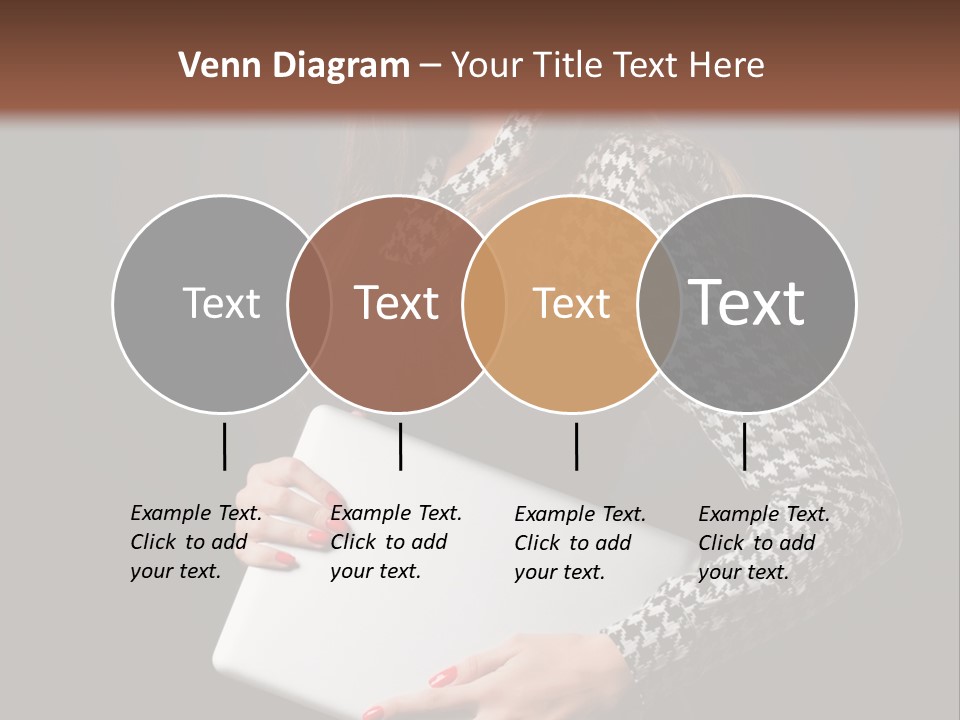 Venn Diagram – Your Title Text Here

Text

Text

Text

Text

Example Text. Click to add your text.

Example Text. Click to add your text.

Example Text. Click to add your text.

Example Text. Click to add your text.